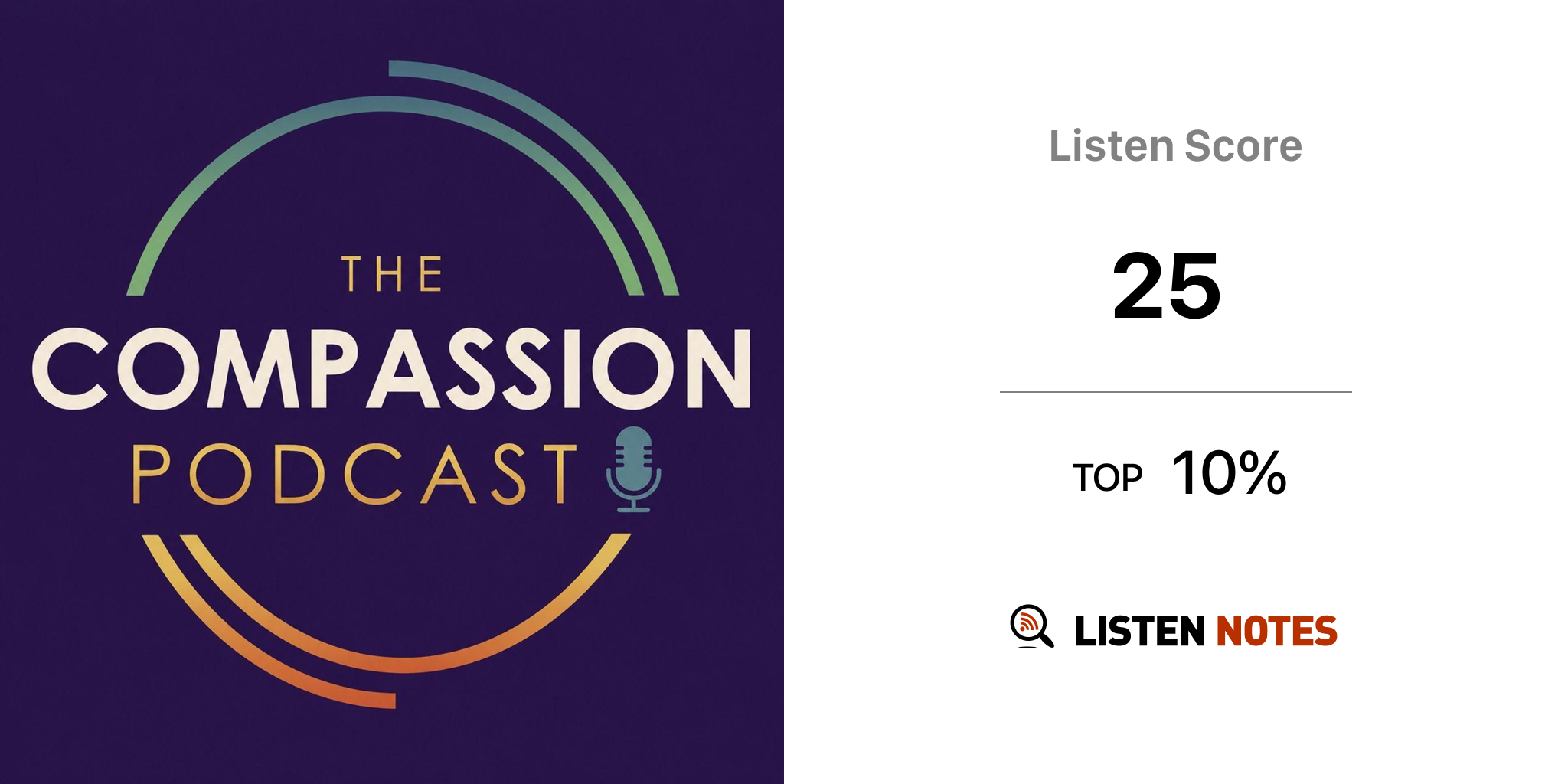 THE
COMPASSION
PODCAST

Listen Score

25

TOP 10%

LISTEN NOTES